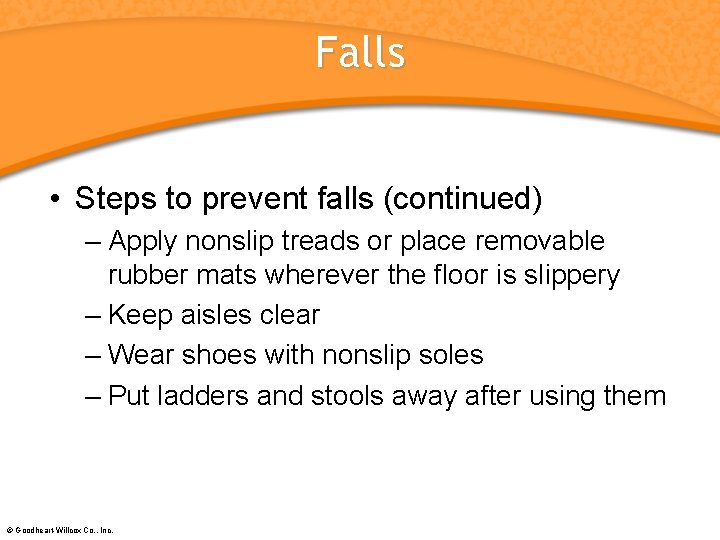 Falls

• Steps to prevent falls (continued)

– Apply nonslip treads or place removable rubber mats wherever the floor is slippery

– Keep aisles clear

– Wear shoes with nonslip soles

– Put ladders and stools away after using them

© Goodheart-Willcox Co., Inc.